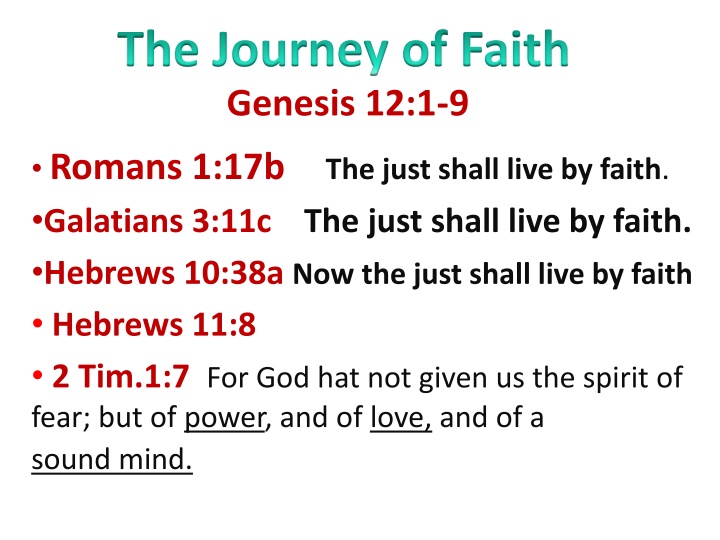 The Journey of Faith
Genesis 12:1-9

• Romans 1:17b The just shall live by faith.
•Galatians 3:11c The just shall live by faith.
•Hebrews 10:38a Now the just shall live by faith
• Hebrews 11:8
• 2 Tim.1:7 For God hat not given us the spirit of fear; but of power, and of love, and of a sound mind.